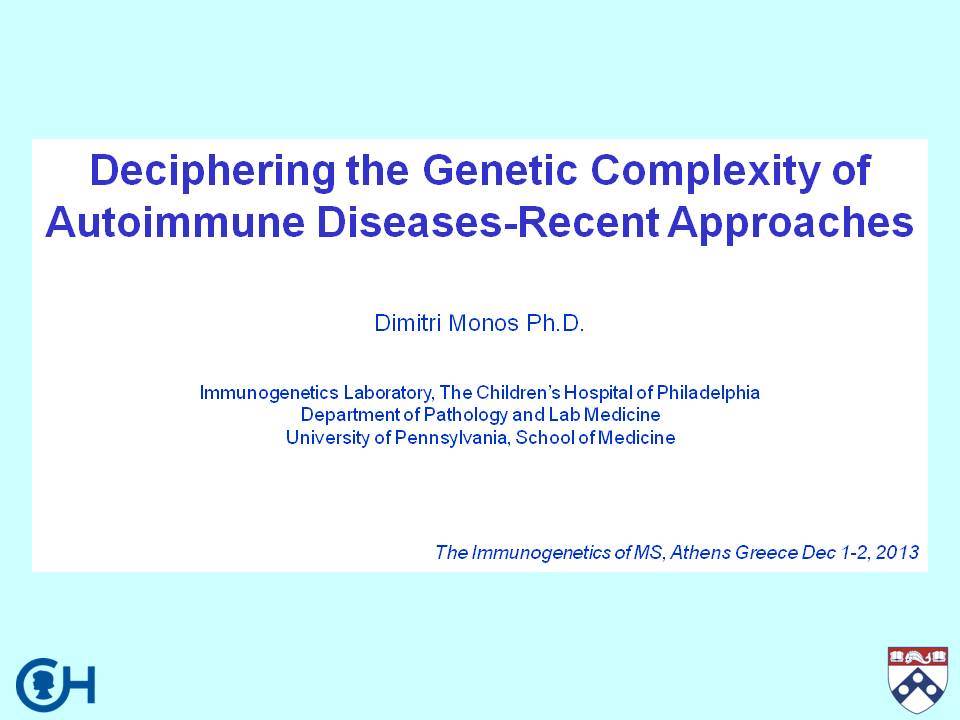 Deciphering the Genetic Complexity of Autoimmune Diseases-Recent Approaches

Dimitri Monos Ph.D.

Immunogenetics Laboratory, The Children's Hospital of Philadelphia
Department of Pathology and Lab Medicine
University of Pennsylvania, School of Medicine

The Immunogenetics of MS, Athens Greece Dec 1-2, 2013

CH